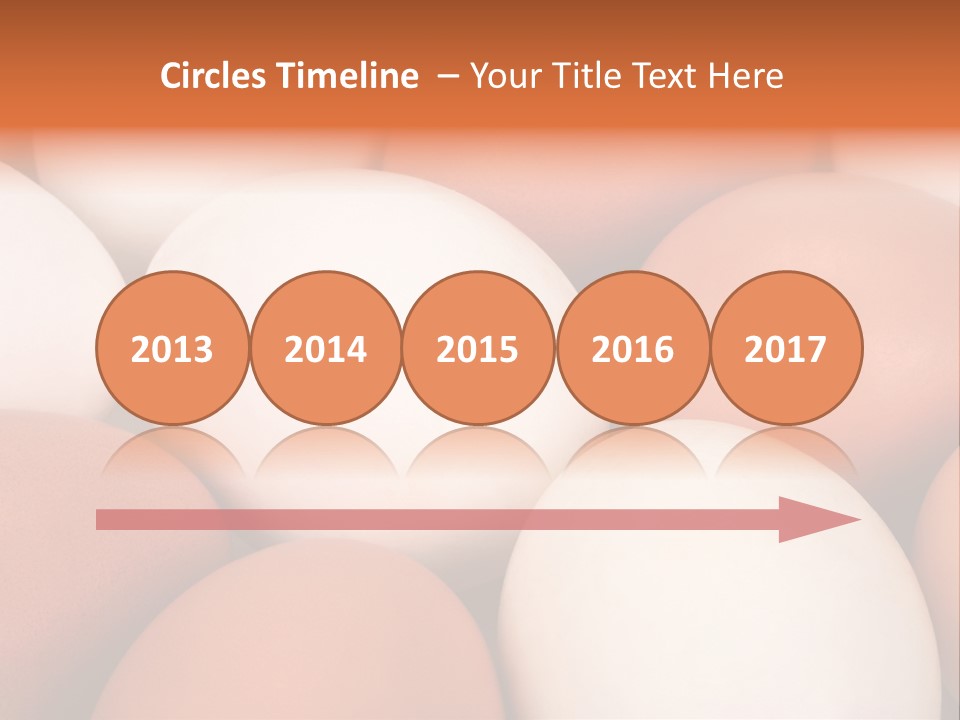 Circles Timeline – Your Title Text Here

2013

2014

2015

2016

2017